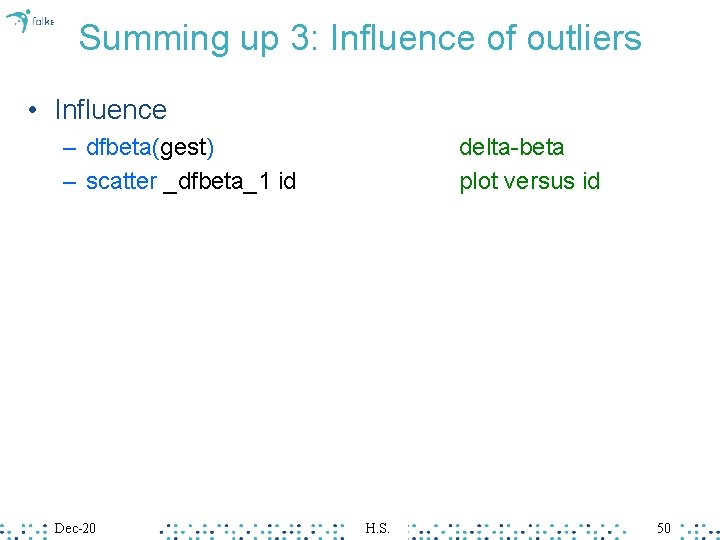 folke

Summing up 3: Influence of outliers

• Influence
– dfbeta(gest) delta-beta
– scatter _dfbeta_1 id plot versus id

Dec-20 H.S. 50